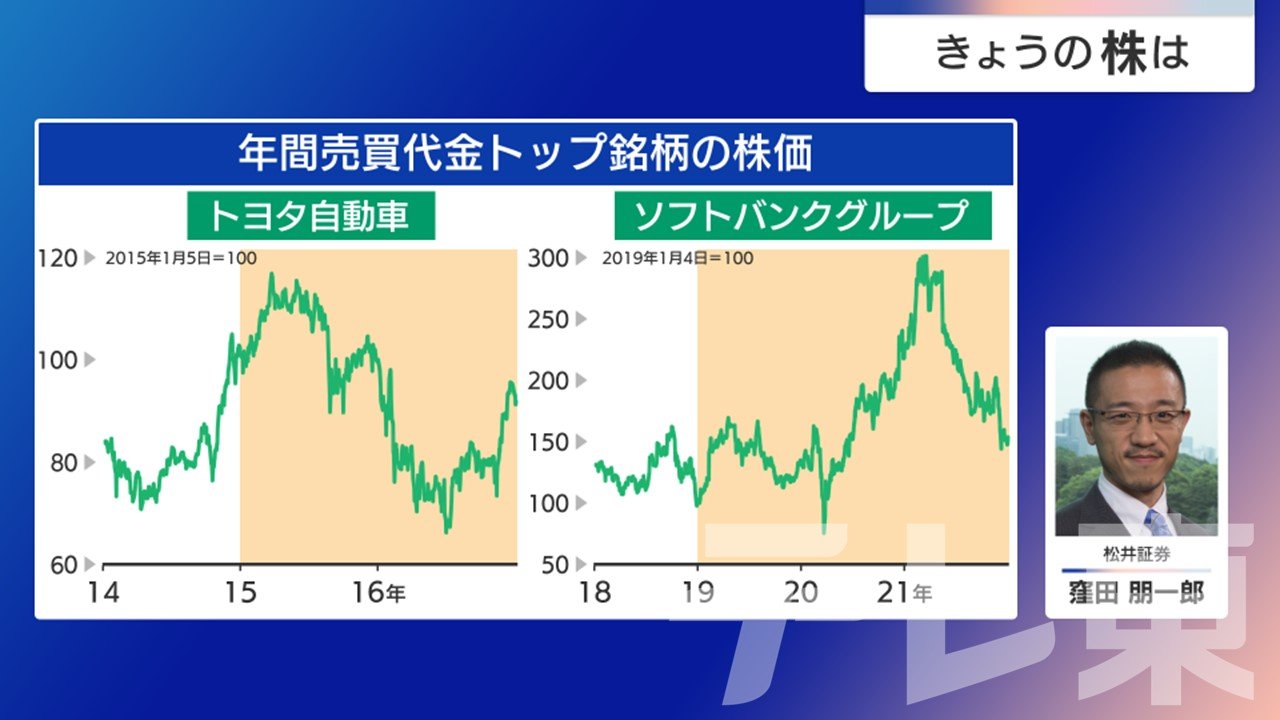 きょうの株は

年間売買代金トップ銘柄の株価

トヨタ自動車

2015年1月5日＝100

120
100
80
60

14　15　16年

ソフトバンクグループ

2019年1月4日＝100

300
250
200
150
100
50

18　19　20　21年

松井証券
窪田 朋一郎

テレ東